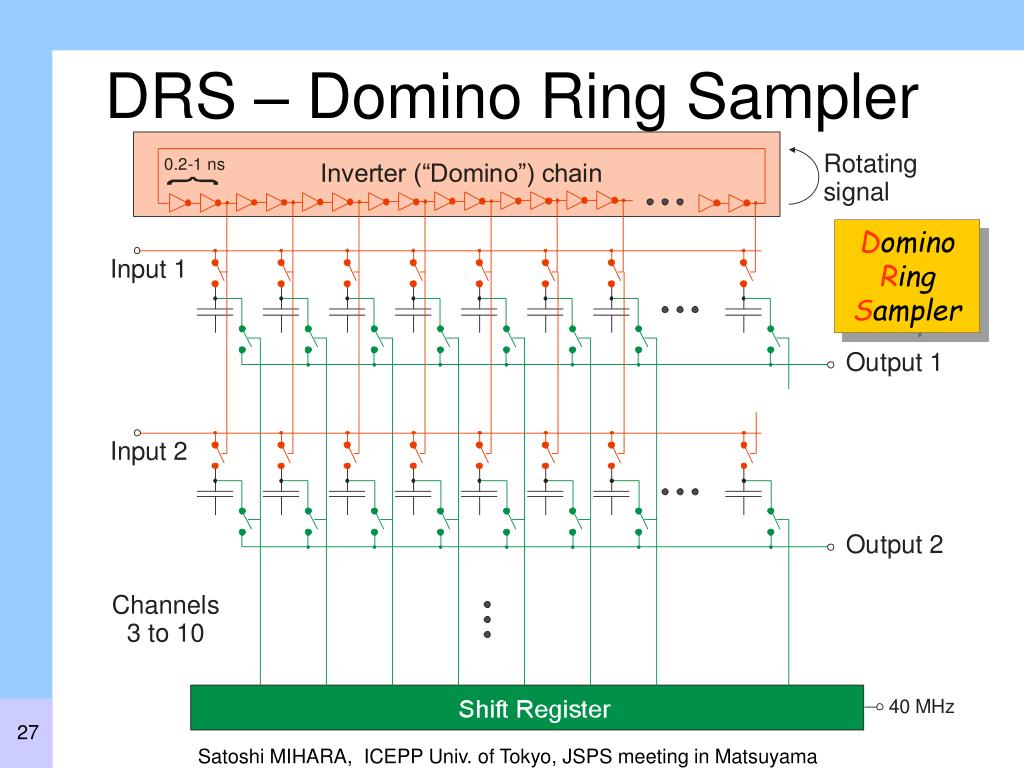 DRS – Domino Ring Sampler

0.2-1 ns

Inverter (“Domino”) chain

Rotating signal

Domino Ring Sampler

Input 1

Output 1

Input 2

Output 2

Channels 3 to 10

Shift Register

40 MHz

27

Satoshi MIHARA, ICEPP Univ. of Tokyo, JSPS meeting in Matsuyama